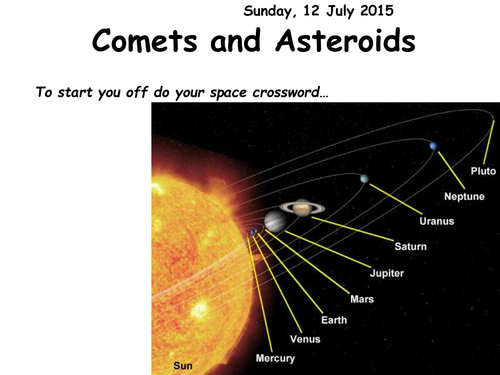 Sunday, 12 July 2015

Comets and Asteroids

To start you off do your space crossword…

Pluto
Neptune
Uranus
Saturn
Jupiter
Mars
Earth
Venus
Mercury
Sun